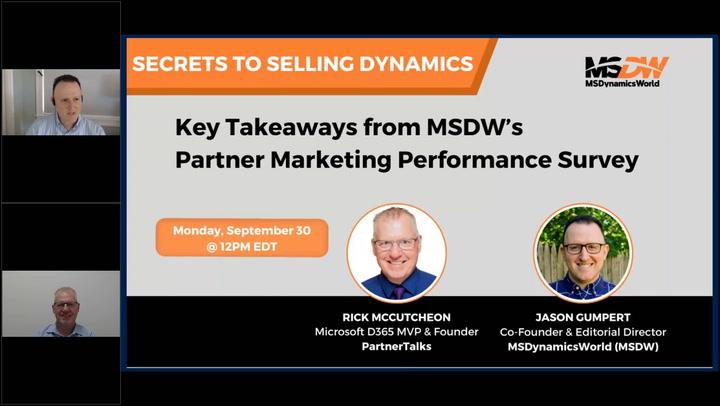 SECRETS TO SELLING DYNAMICS

MSDW
MSDynamicsWorld

Key Takeaways from MSDW's Partner Marketing Performance Survey

Monday, September 30 @ 12PM EDT

RICK MCCUTCHEON
Microsoft D365 MVP & Founder
PartnerTalks

JASON GUMPERT
Co-Founder & Editorial Director
MSDynamicsWorld (MSDW)